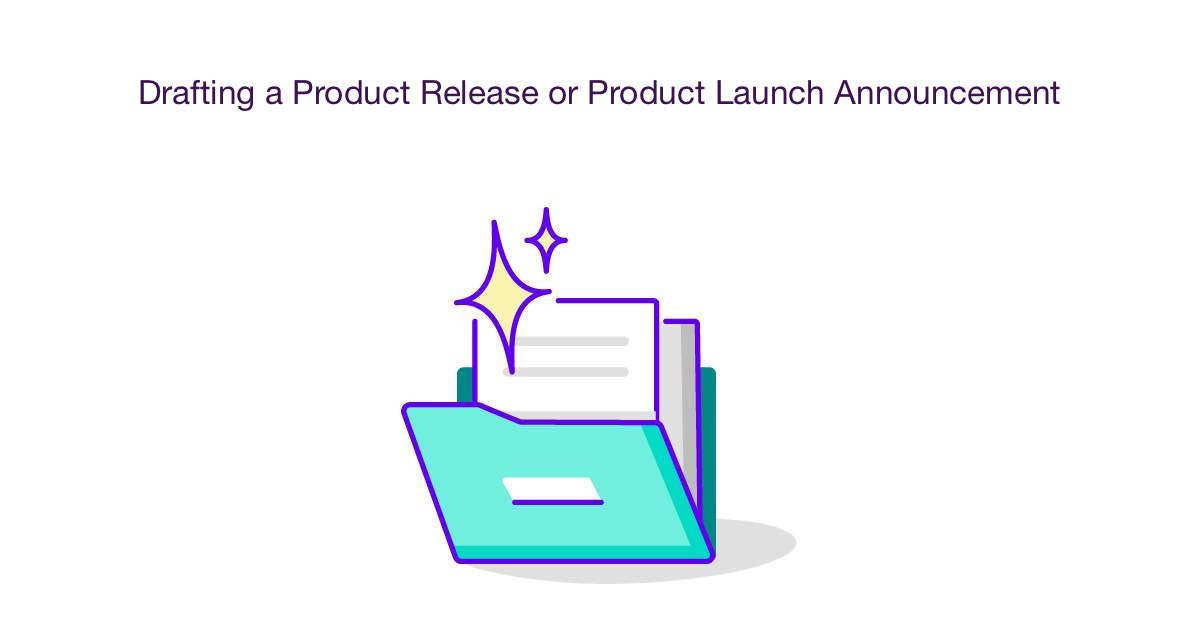 Drafting a Product Release or Product Launch Announcement